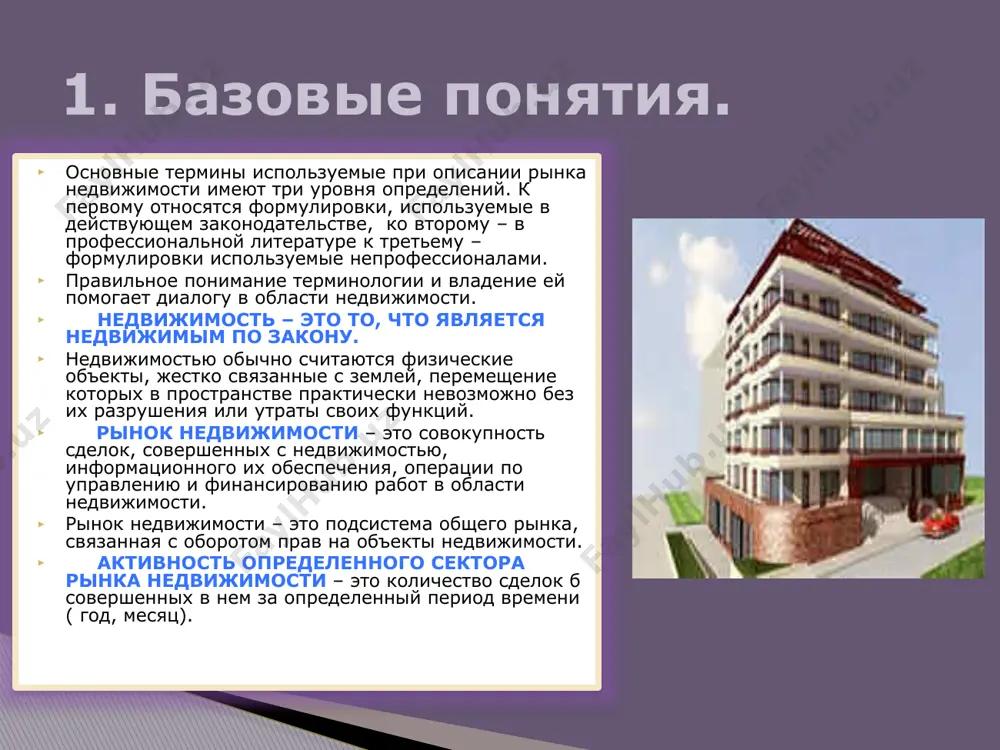 1. Базовые понятия.

Основные термины используемые при описании рынка недвижимости имеют три уровня определений. К первому относятся формулировки, используемые в действующем законодательстве, ко второму – в профессиональной литературе к третьему – формулировки используемые непрофессионалами.

Правильное понимание терминологии и владение ей помогает диалогу в области недвижимости.

НЕДВИЖИМОСТЬ – ЭТО ТО, ЧТО ЯВЛЯЕТСЯ НЕДВИЖИМЫМ ПО ЗАКОНУ.

Недвижимостью обычно считаются физические объекты, жестко связанные с землей, перемещение которых в пространстве практически невозможно без их разрушения или утраты своих функций.

РЫНОК НЕДВИЖИМОСТИ – это совокупность сделок, совершенных с недвижимостью, информационного их обеспечения, операции по управлению и финансированию работ в области недвижимости.

Рынок недвижимости – это подсистема общего рынка, связанная с оборотом прав на объекты недвижимости.

АКТИВНОСТЬ ОПРЕДЕЛЕННОГО СЕКТОРА РЫНКА НЕДВИЖИМОСТИ – это количество сделок б совершенных в нем за определенный период времени ( год, месяц).

FayllHub.uz